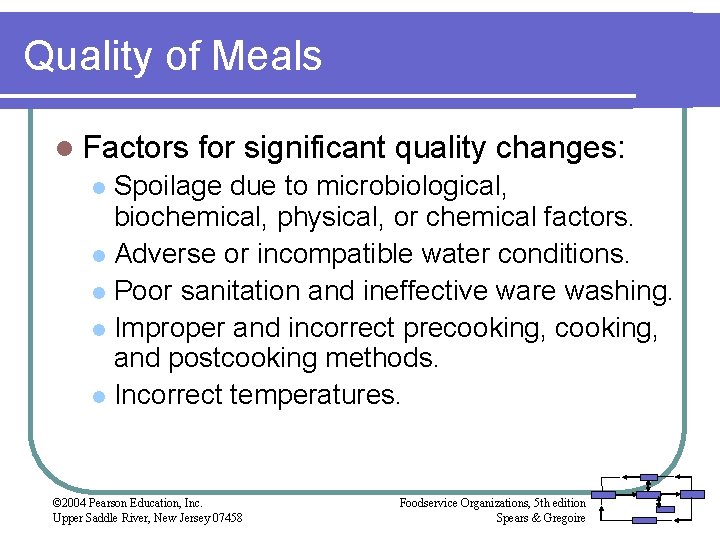 Quality of Meals

• Factors for significant quality changes:
  • Spoilage due to microbiological, biochemical, physical, or chemical factors.
  • Adverse or incompatible water conditions.
  • Poor sanitation and ineffective ware washing.
  • Improper and incorrect precooking, cooking, and postcooking methods.
  • Incorrect temperatures.

©2004 Pearson Education, Inc.
Upper Saddle River, New Jersey 07458

Foodservice Organizations, 5th edition
Spears & Gregoire